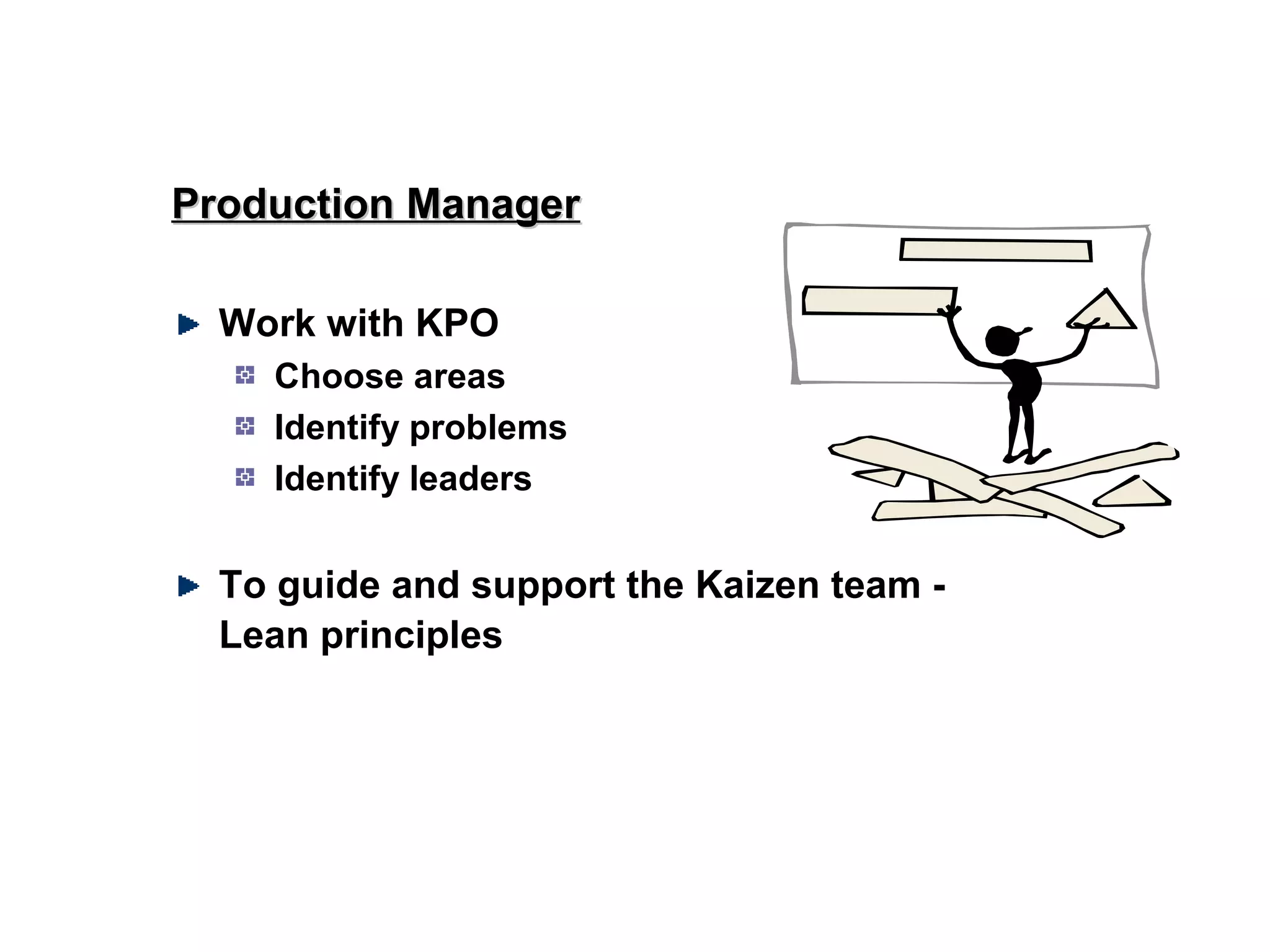 Production Manager

Work with KPO
Choose areas
Identify problems
Identify leaders

To guide and support the Kaizen team - Lean principles